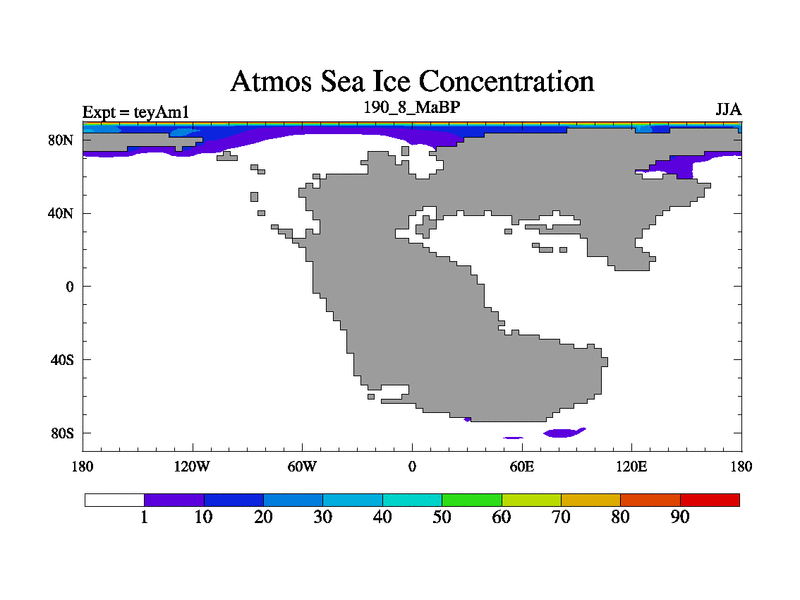 Atmos Sea Ice Concentration

Expt = teyAm1
190_8_MaBP
JJA

80N
40N
0
40S
80S

180
120W
60W
0
60E
120E
180

1
10
20
30
40
50
60
70
80
90